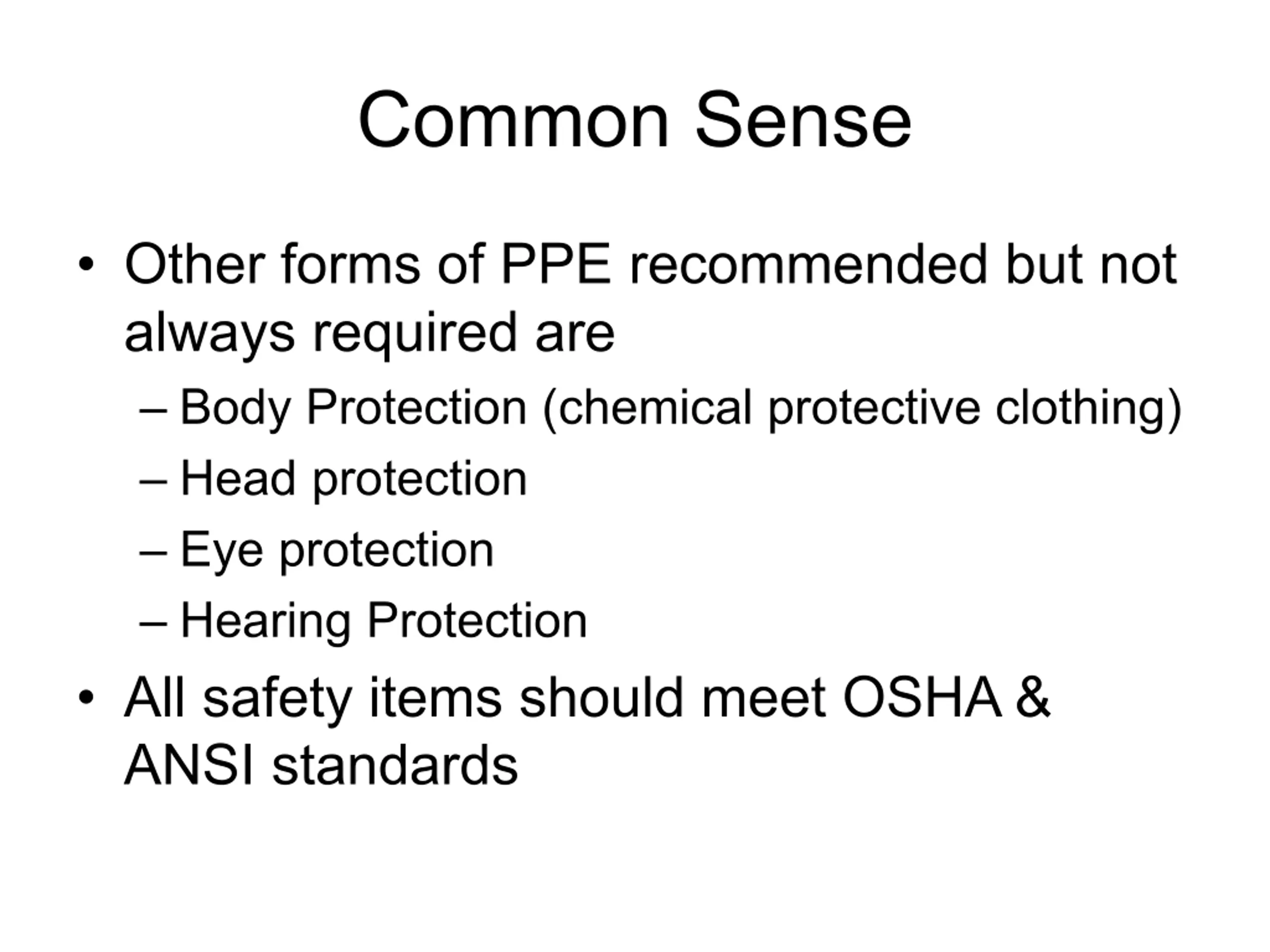 Common Sense

• Other forms of PPE recommended but not always required are
– Body Protection (chemical protective clothing)
– Head protection
– Eye protection
– Hearing Protection
• All safety items should meet OSHA & ANSI standards